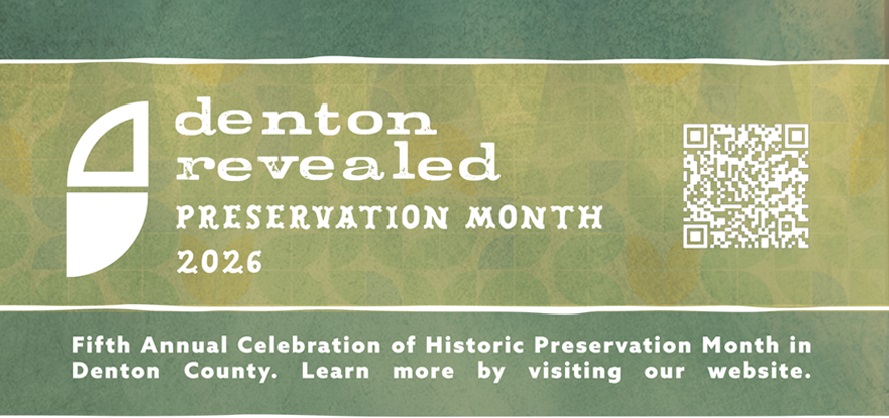 denton revealed
PRESERVATION MONTH
2026

Fifth Annual Celebration of Historic Preservation Month in Denton County. Learn more by visiting our website.